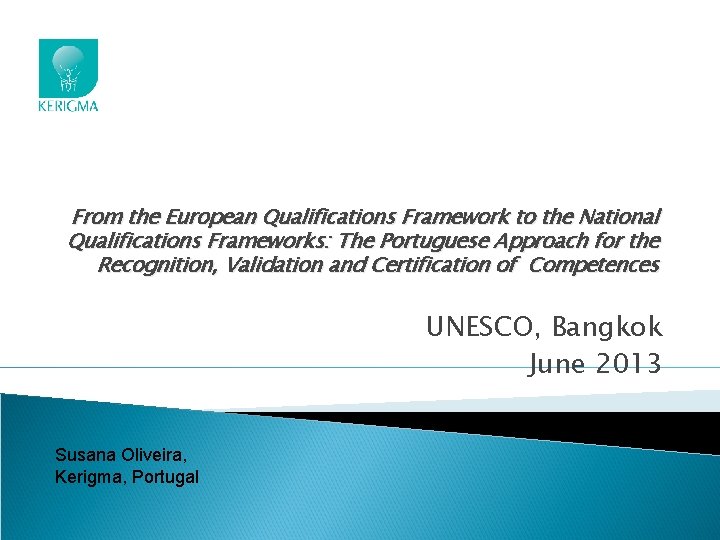 KERIGMA

From the European Qualifications Framework to the National Qualifications Frameworks: The Portuguese Approach for the Recognition, Validation and Certification of Competences

UNESCO, Bangkok
June 2013

Susana Oliveira,
Kerigma, Portugal